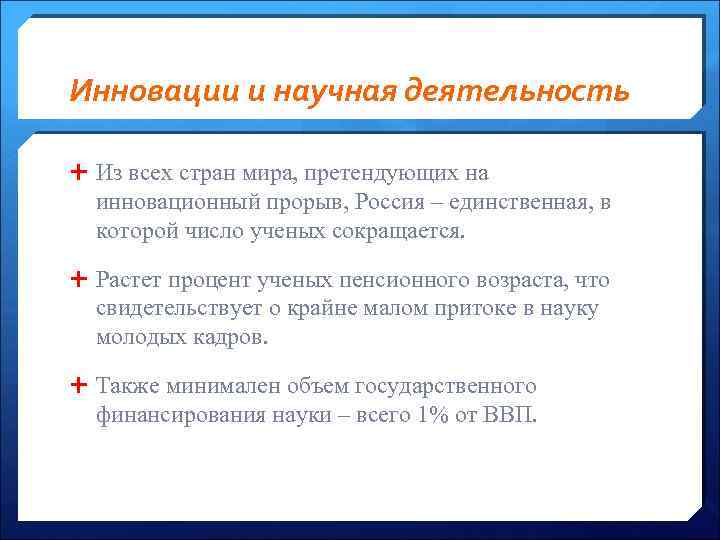 Инновации и научная деятельность

+ Из всех стран мира, претендующих на инновационный прорыв, Россия – единственная, в которой число ученых сокращается.

+ Растет процент ученых пенсионного возраста, что свидетельствует о крайне малом притоке в науку молодых кадров.

+ Также минимален объем государственного финансирования науки – всего 1% от ВВП.